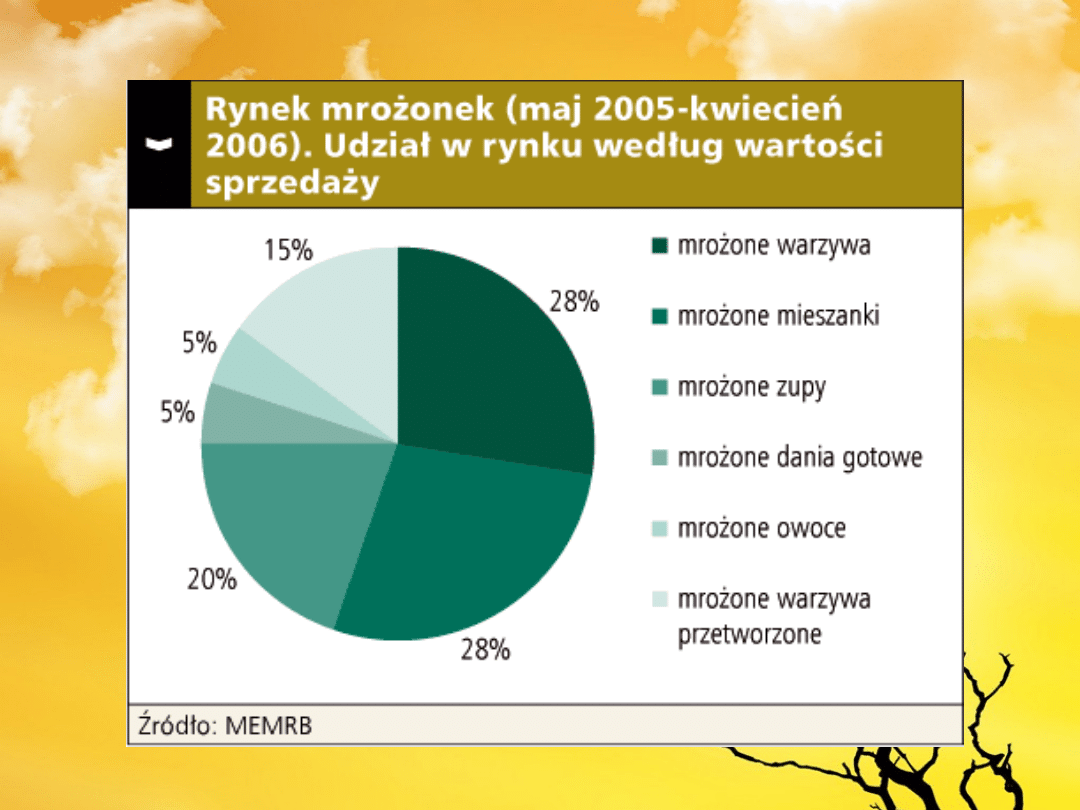 Rynek mrożonek (maj 2005-kwiecień 2006). Udział w rynku według wartości sprzedaży

15%
28%
5%
5%
20%
28%

mrożone warzywa
mrożone mieszanki
mrożone zupy
mrożone dania gotowe
mrożone owoce
mrożone warzywa przetworzone

Źródło: MEMRB